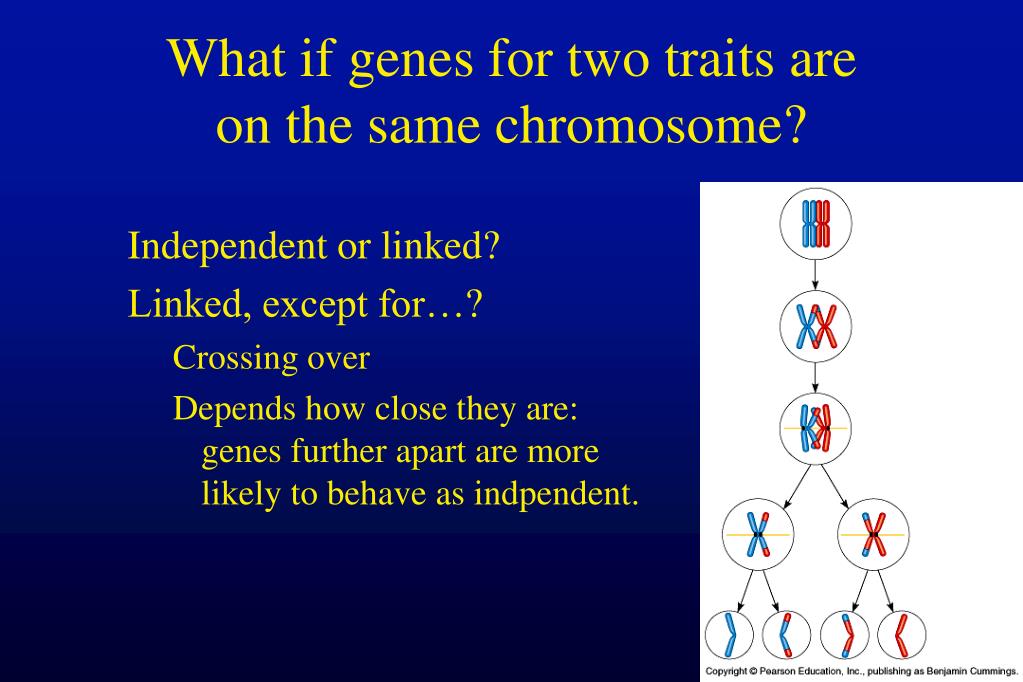 What if genes for two traits are on the same chromosome?

Independent or linked?

Linked, except for…?

Crossing over

Depends how close they are: genes further apart are more likely to behave as indpendent.

Copyright © Pearson Education, Inc., publishing as Benjamin Cummings.